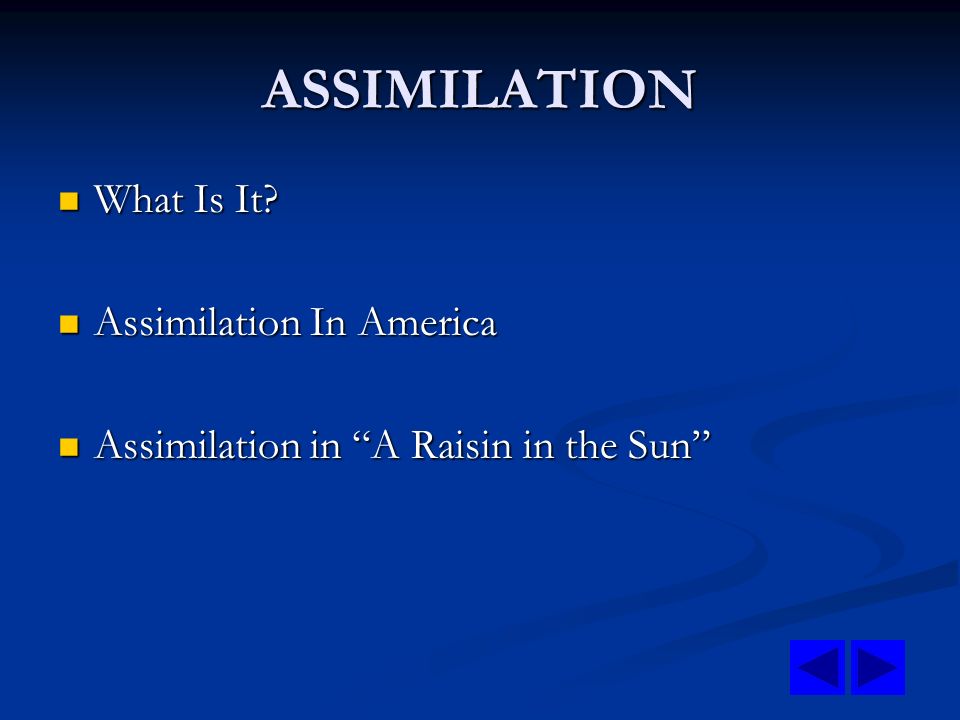 ASSIMILATION

What Is It?

Assimilation In America

Assimilation in “A Raisin in the Sun”